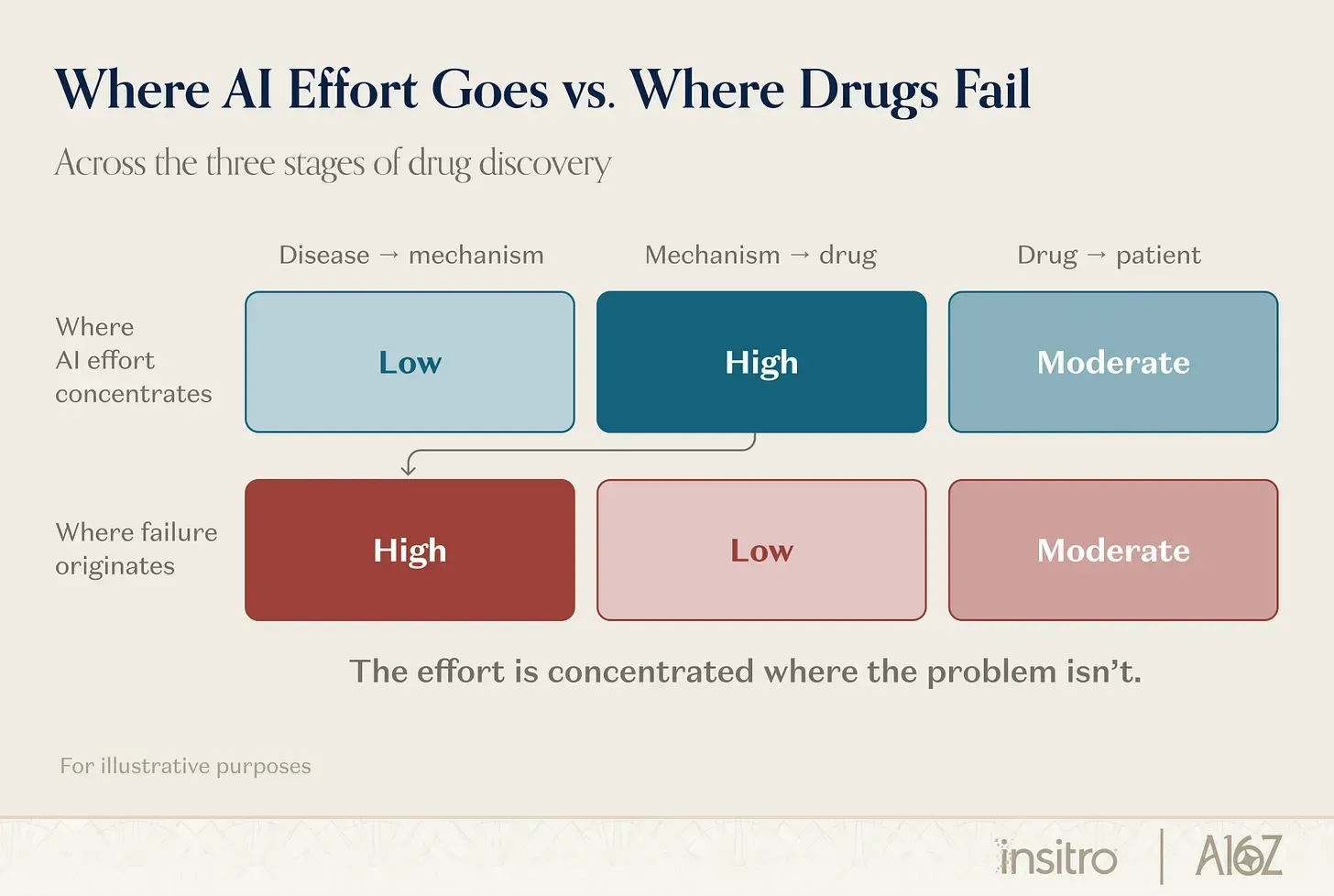 Where AI Effort Goes vs. Where Drugs Fail

Across the three stages of drug discovery

| | Disease → mechanism | Mechanism → drug | Drug → patient |
|---|---|---|---|
| Where AI effort concentrates | Low | High | Moderate |
| Where failure originates | High | Low | Moderate |

The effort is concentrated where the problem isn't.

For illustrative purposes

insitro | A16Z